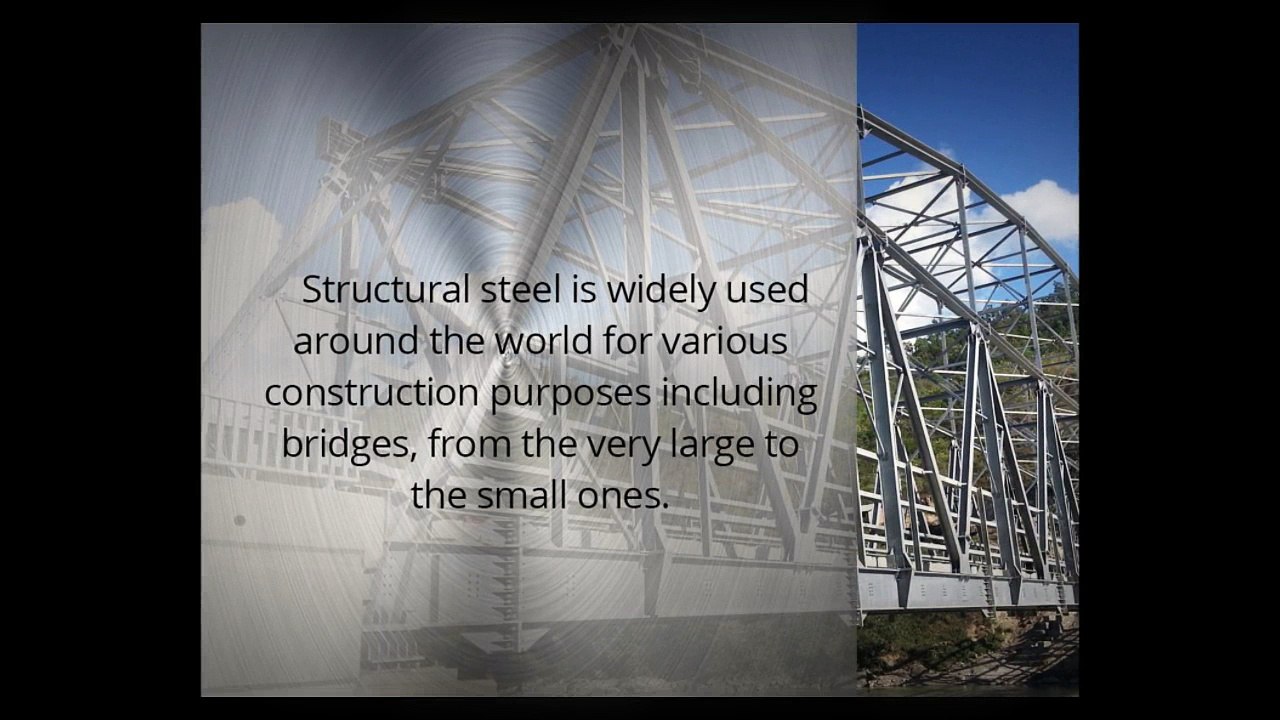 Structural steel is widely used around the world for various construction purposes including bridges, from the very large to the small ones.